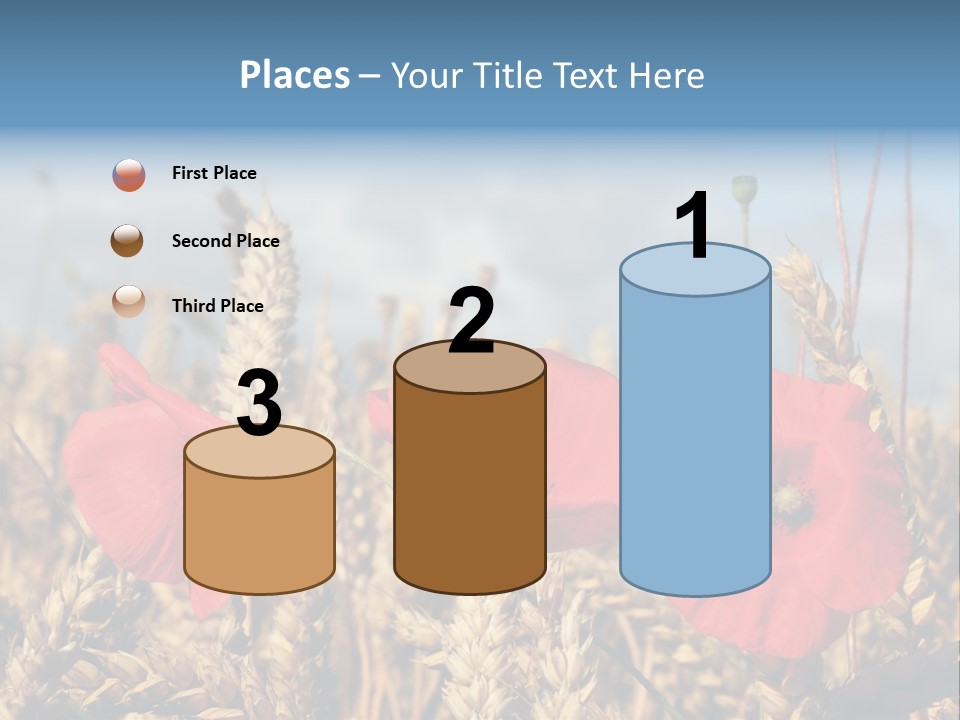 Places – Your Title Text Here

First Place

Second Place

Third Place

3

2

1